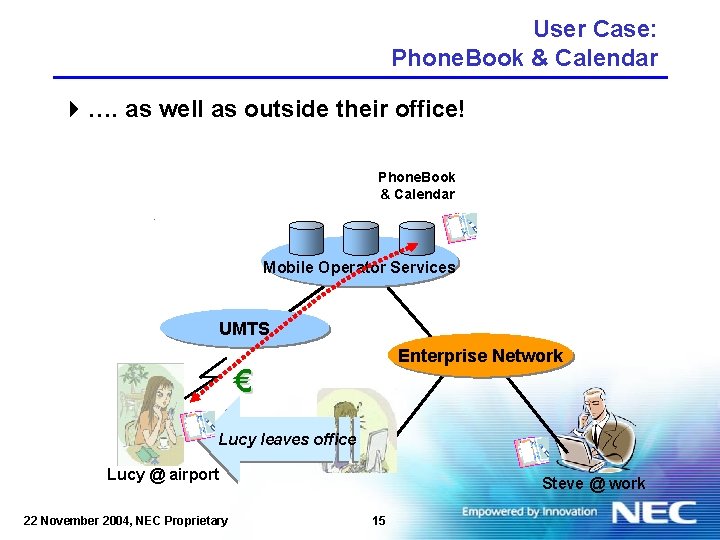 User Case:
PhoneBook & Calendar

…. as well as outside their office!

PhoneBook
& Calendar

Mobile Operator Services

UMTS

Enterprise Network

€

Lucy leaves office

Lucy @ airport

Steve @ work

22 November 2004, NEC Proprietary

15

Empowered by Innovation

NEC